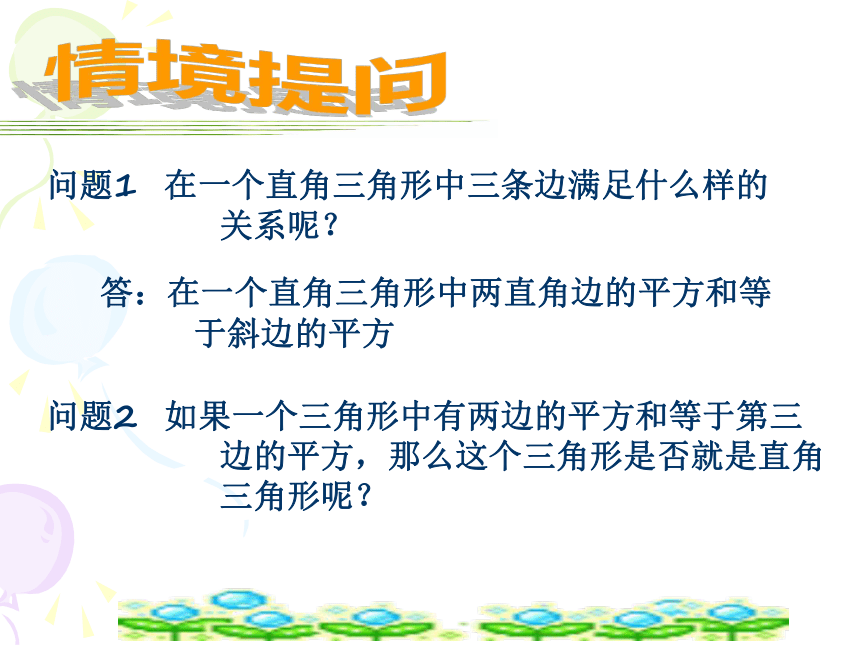 情境提问

问题1　在一个直角三角形中三条边满足什么样的关系呢？

答：在一个直角三角形中两直角边的平方和等于斜边的平方

问题2　如果一个三角形中有两边的平方和等于第三边的平方，那么这个三角形是否就是直角三角形呢？